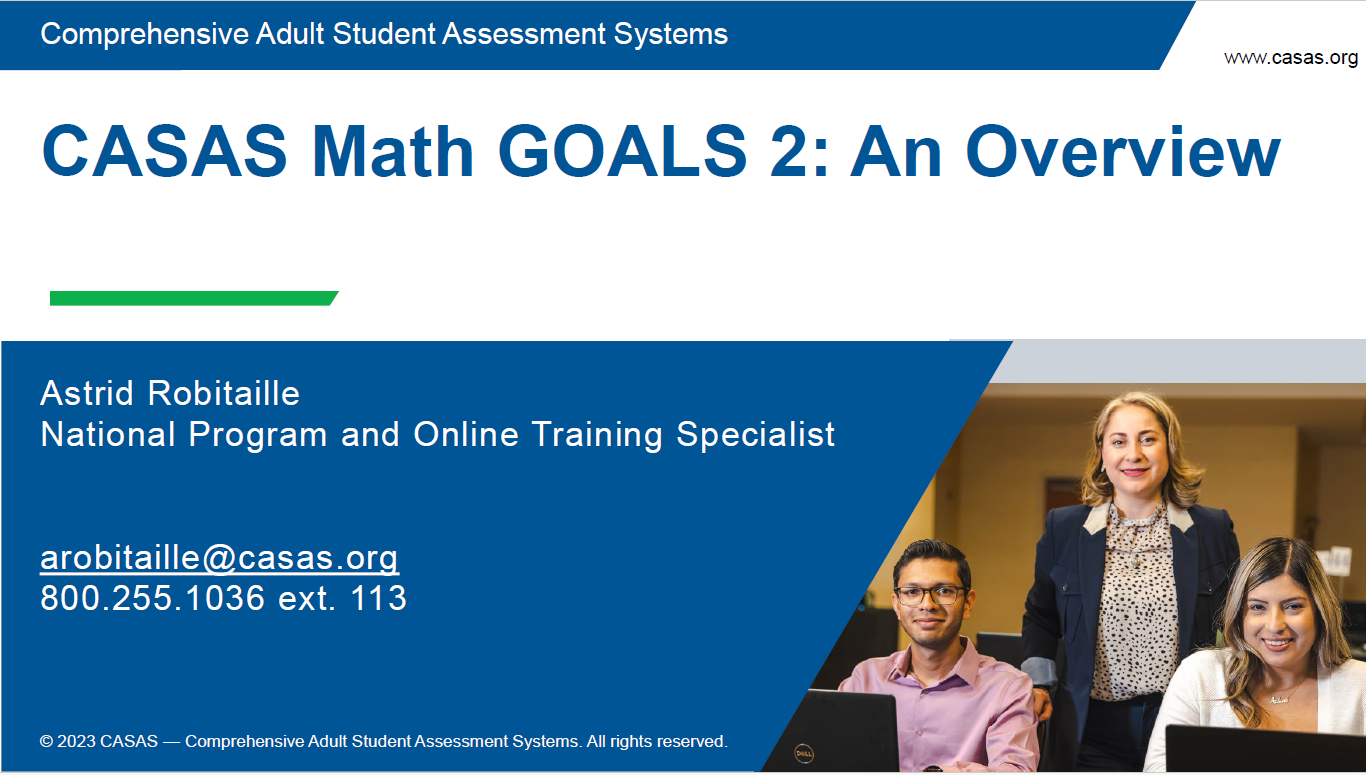 Comprehensive Adult Student Assessment Systems

www.casas.org

CASAS Math GOALS 2: An Overview

Astrid Robitaille
National Program and Online Training Specialist

arobitaille@casas.org
800.255.1036 ext. 113

© 2023 CASAS — Comprehensive Adult Student Assessment Systems. All rights reserved.

DELL